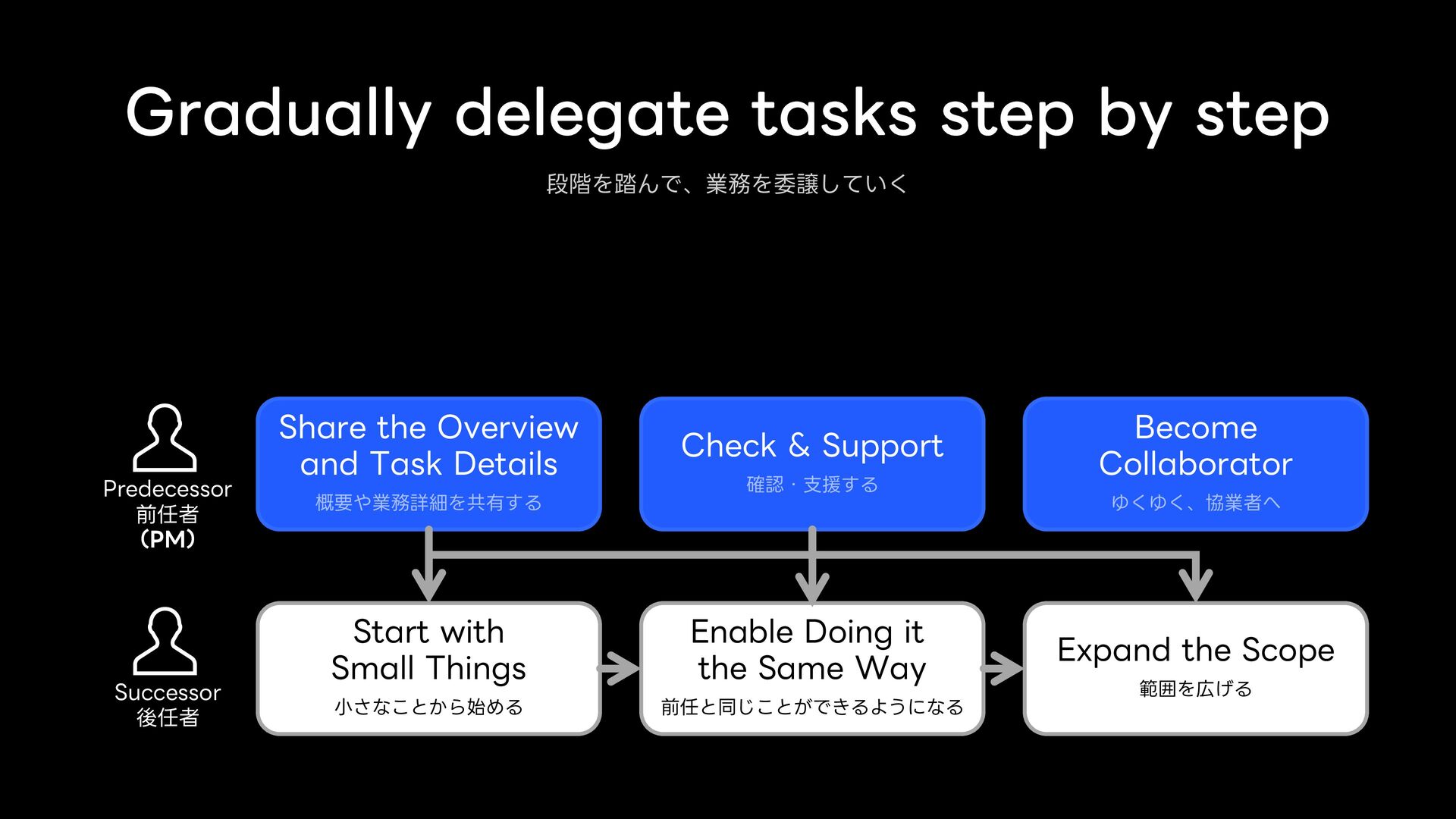 Gradually delegate tasks step by step

段階を踏んで、業務を委譲していく

Predecessor
前任者
(PM)

Share the Overview and Task Details
概要や業務詳細を共有する

Check & Support
確認・支援する

Become Collaborator
ゆくゆく、協業者へ

Successor
後任者

Start with Small Things
小さなことから始める

Enable Doing it the Same Way
前任と同じことができるようになる

Expand the Scope
範囲を広げる